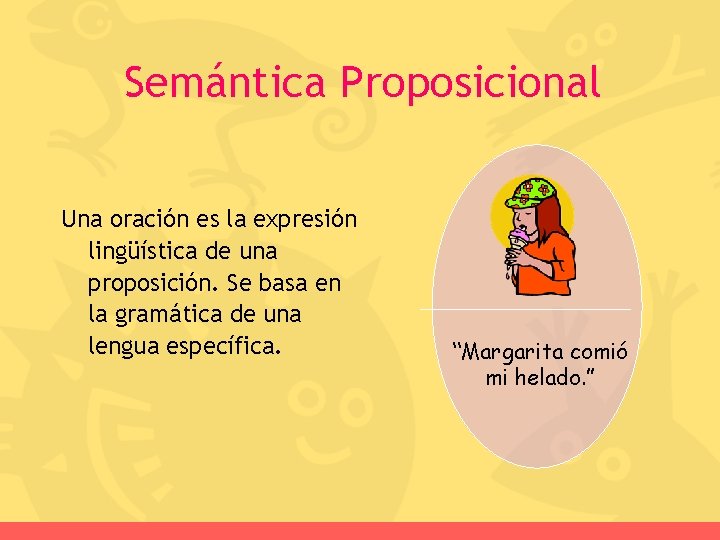 Semántica Proposicional

Una oración es la expresión lingüística de una proposición. Se basa en la gramática de una lengua específica.

“Margarita comió mi helado.”